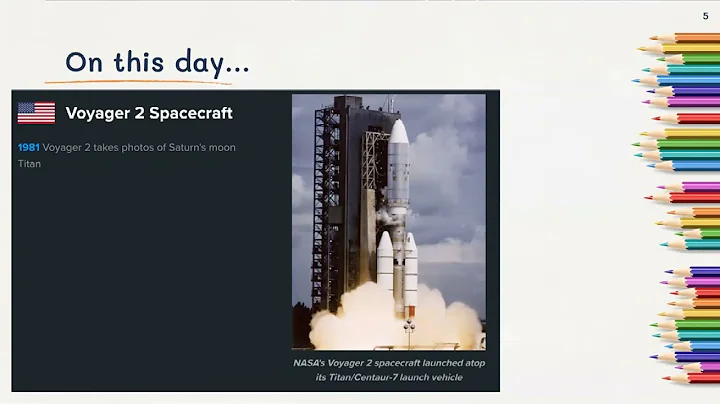 5

On this day...

Voyager 2 Spacecraft

1981 Voyager 2 takes photos of Saturn's moon Titan

NASA's Voyager 2 spacecraft launched atop its Titan/Centaur-7 launch vehicle